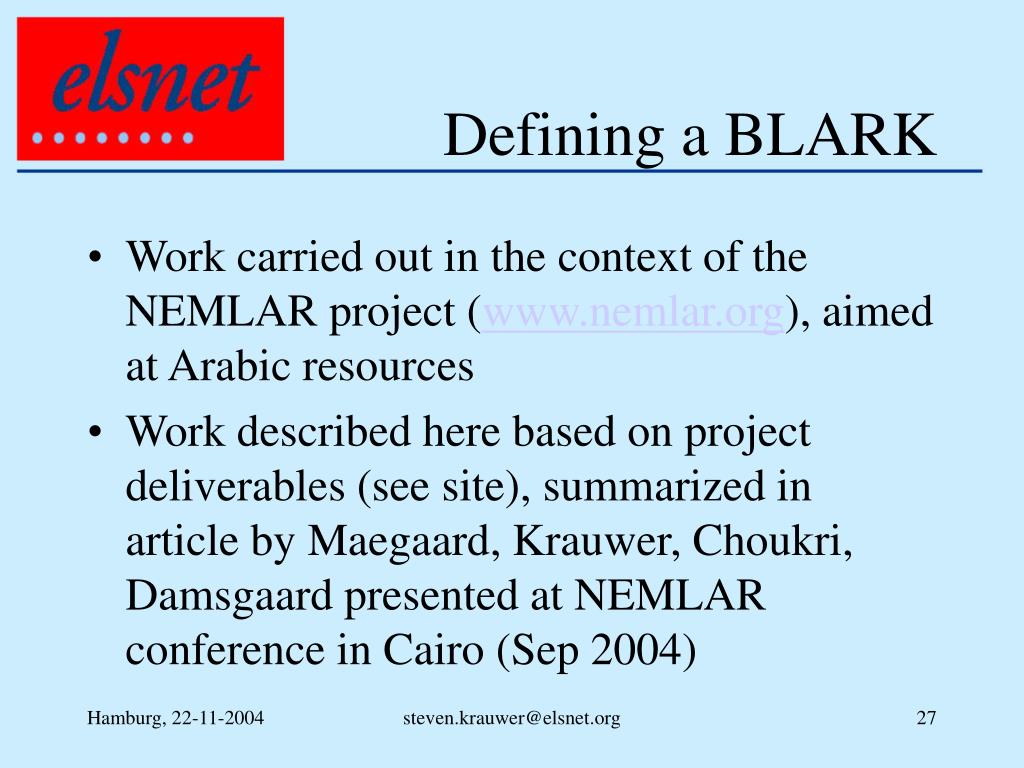 elsnet

Defining a BLARK

• Work carried out in the context of the NEMLAR project (www.nemlar.org), aimed at Arabic resources

• Work described here based on project deliverables (see site), summarized in article by Maegaard, Krauwer, Choukri, Damsgaard presented at NEMLAR conference in Cairo (Sep 2004)

Hamburg, 22-11-2004 steven.krauwer@elsnet.org 27